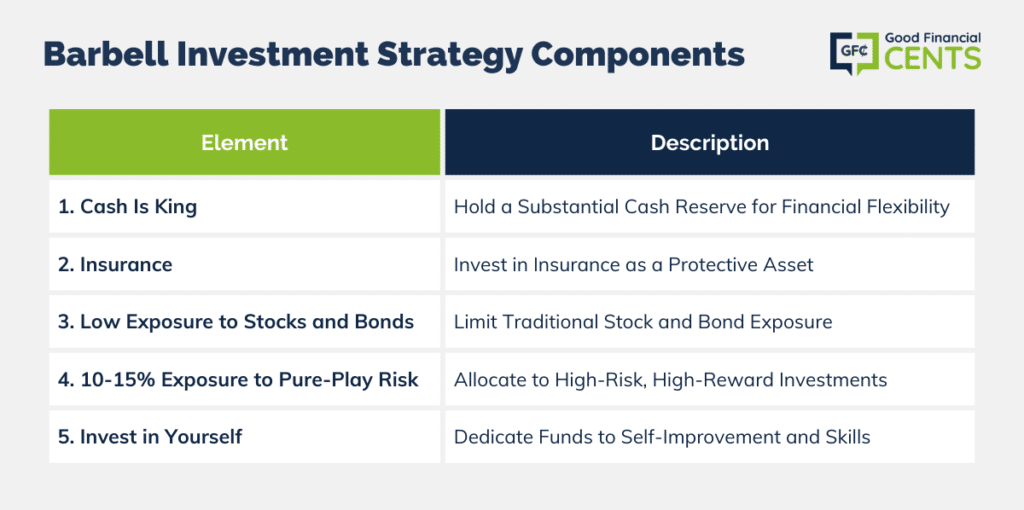 Barbell Investment Strategy Components

GFC Good Financial CENTS

| Element | Description |
|---|---|
| 1. Cash Is King | Hold a Substantial Cash Reserve for Financial Flexibility |
| 2. Insurance | Invest in Insurance as a Protective Asset |
| 3. Low Exposure to Stocks and Bonds | Limit Traditional Stock and Bond Exposure |
| 4. 10-15% Exposure to Pure-Play Risk | Allocate to High-Risk, High-Reward Investments |
| 5. Invest in Yourself | Dedicate Funds to Self-Improvement and Skills |